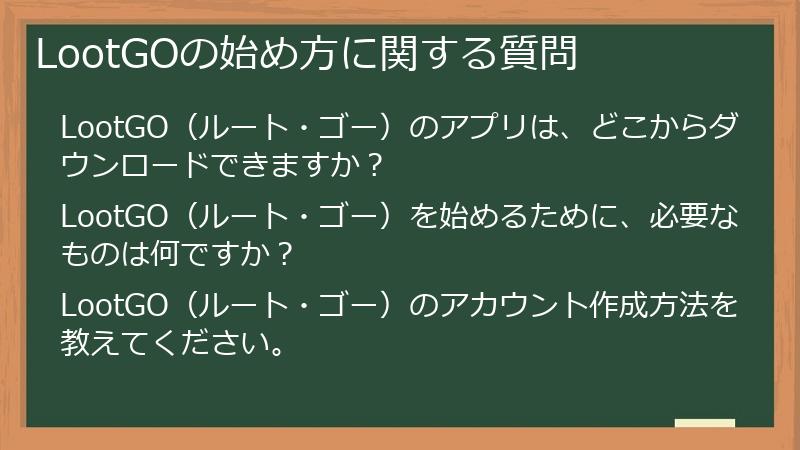 LootGOの始め方に関する質問

LootGO（ルート・ゴー）のアプリは、どこからダウンロードできますか？

LootGO（ルート・ゴー）を始めるために、必要なものは何ですか？

LootGO（ルート・ゴー）のアカウント作成方法を教えてください。